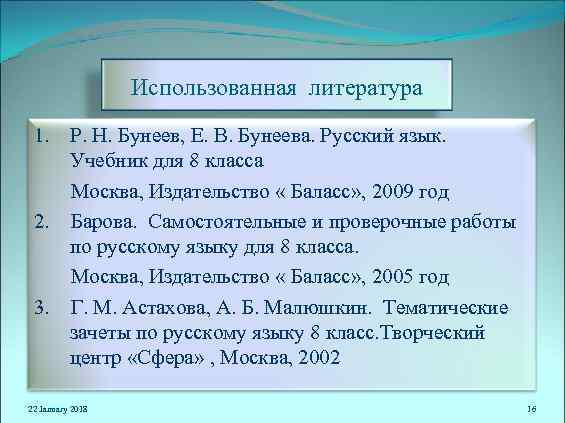 Использованная литература

1. Р. Н. Бунеев, Е. В. Бунеева. Русский язык. Учебник для 8 класса

Москва, Издательство « Баласс», 2009 год

2. Барова. Самостоятельные и проверочные работы по русскому языку для 8 класса.

Москва, Издательство « Баласс», 2005 год

3. Г. М. Астахова, А. Б. Малюшкин. Тематические зачеты по русскому языку 8 класс.Творческий центр «Сфера» , Москва, 2002

22 January 2018

16